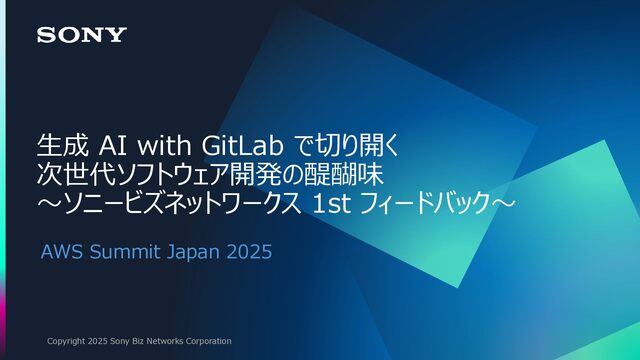 SONY

生成 AI with GitLab で切り開く
次世代ソフトウェア開発の醍醐味
～ソニービズネットワークス 1st フィードバック～

AWS Summit Japan 2025

Copyright 2025 Sony Biz Networks Corporation